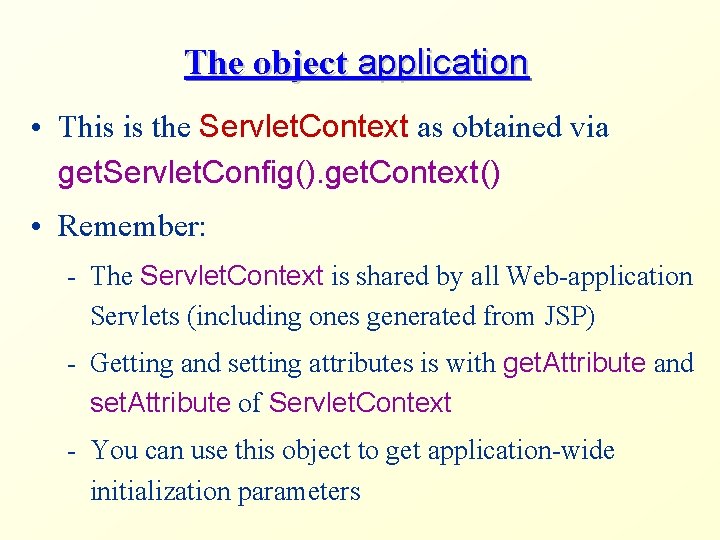 The object application

• This is the ServletContext as obtained via getServletConfig().getContext()

• Remember:

- The ServletContext is shared by all Web-application Servlets (including ones generated from JSP)

- Getting and setting attributes is with getAttribute and setAttribute of ServletContext

- You can use this object to get application-wide initialization parameters